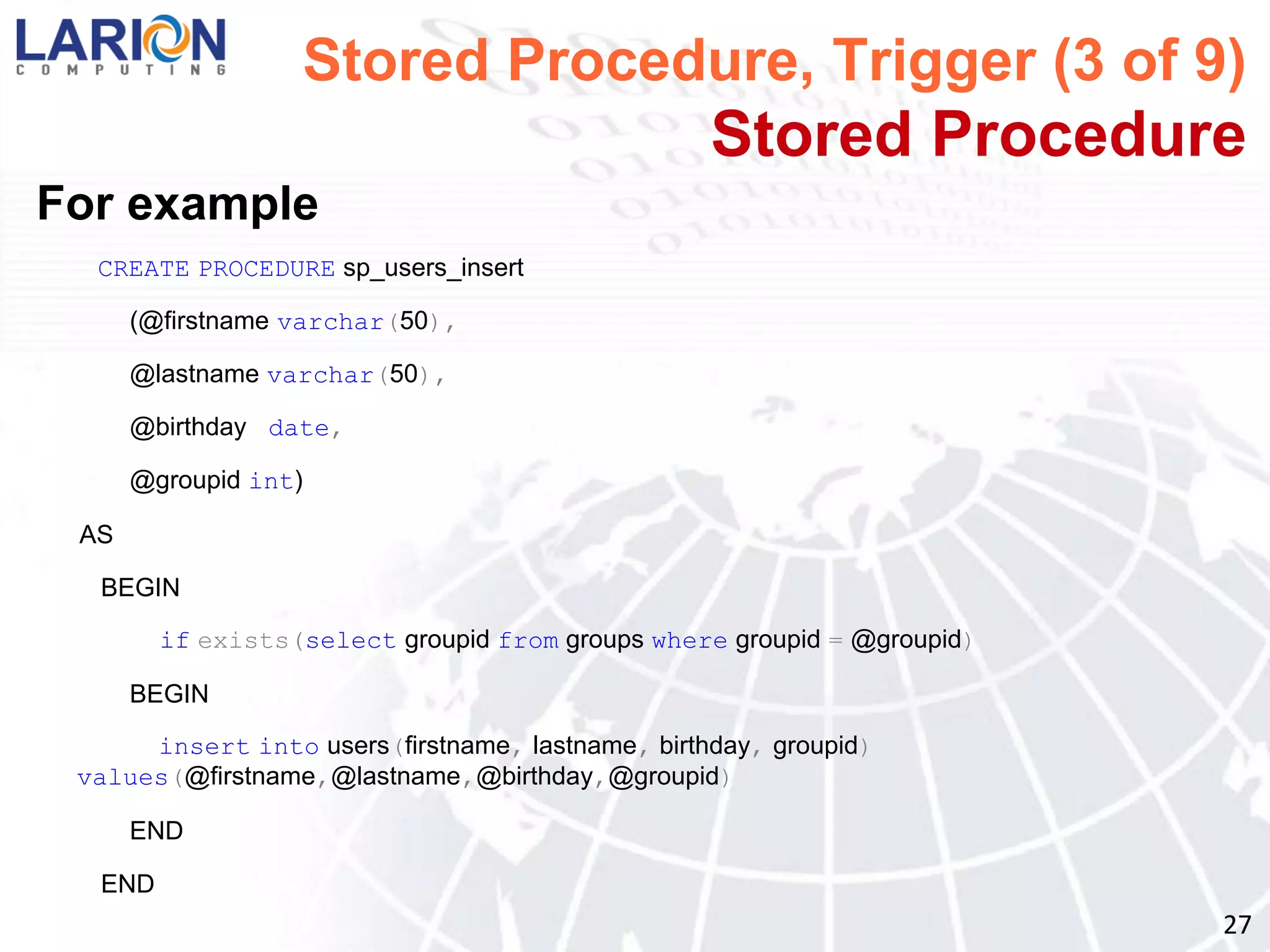 LARION
COMPUTING

Stored Procedure, Trigger (3 of 9)
Stored Procedure

For example

CREATE PROCEDURE sp_users_insert

(@firstname varchar(50),

@lastname varchar(50),

@birthday date,

@groupid int)

AS

BEGIN

if exists(select groupid from groups where groupid = @groupid)

BEGIN

insert into users(firstname, lastname, birthday, groupid) values(@firstname,@lastname,@birthday,@groupid)

END

END

27